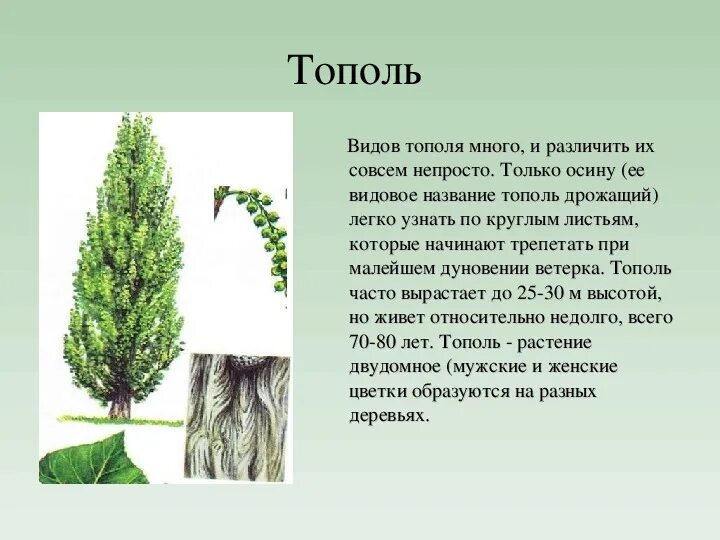 Тополь

Видов тополя много, и различить их совсем непросто. Только осину (ее видовое название тополь дрожащий) легко узнать по круглым листьям, которые начинают трепетать при малейшем дуновении ветерка. Тополь часто вырастает до 25-30 м высотой, но живет относительно недолго, всего 70-80 лет. Тополь - растение двудомное (мужские и женские цветки образуются на разных деревьях.